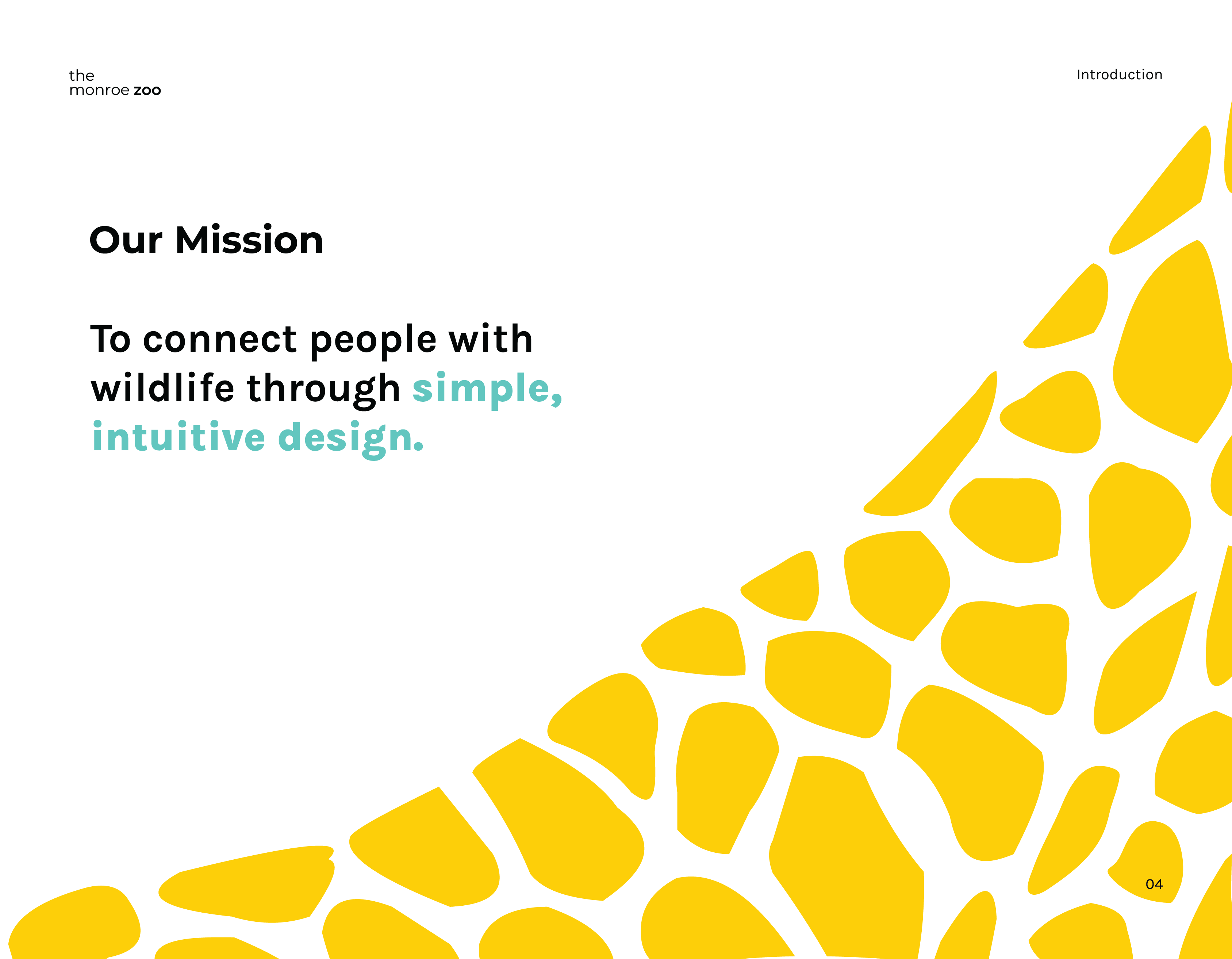 the
monroe zoo

Introduction

Our Mission

To connect people with wildlife through simple, intuitive design.

04